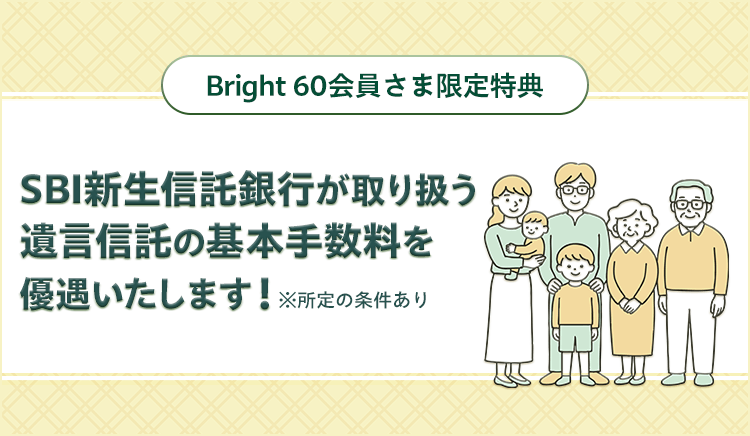 Bright 60会員さま限定特典

SBI新生信託銀行が取り扱う遺言信託の基本手数料を優遇いたします！※所定の条件あり